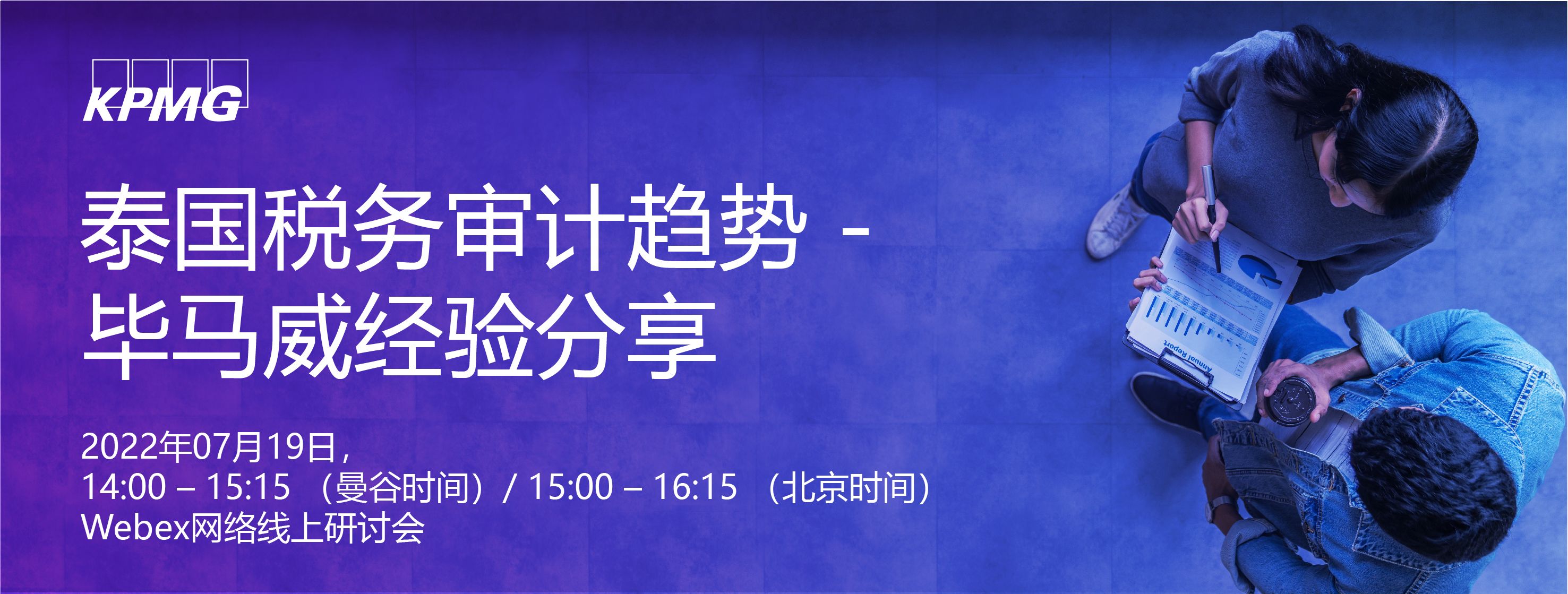 KPMG

泰国税务审计趋势 -
毕马威经验分享

2022年07月19日,
14:00 – 15:15 （曼谷时间）/ 15:00 – 16:15 （北京时间）
Webex网络线上研讨会

Annual Report